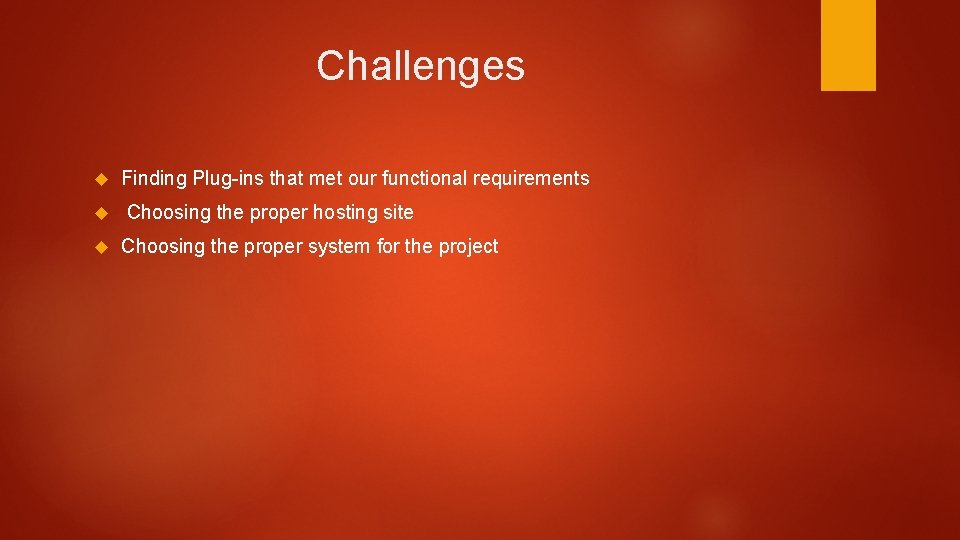 Challenges

Finding Plug-ins that met our functional requirements

Choosing the proper hosting site

Choosing the proper system for the project